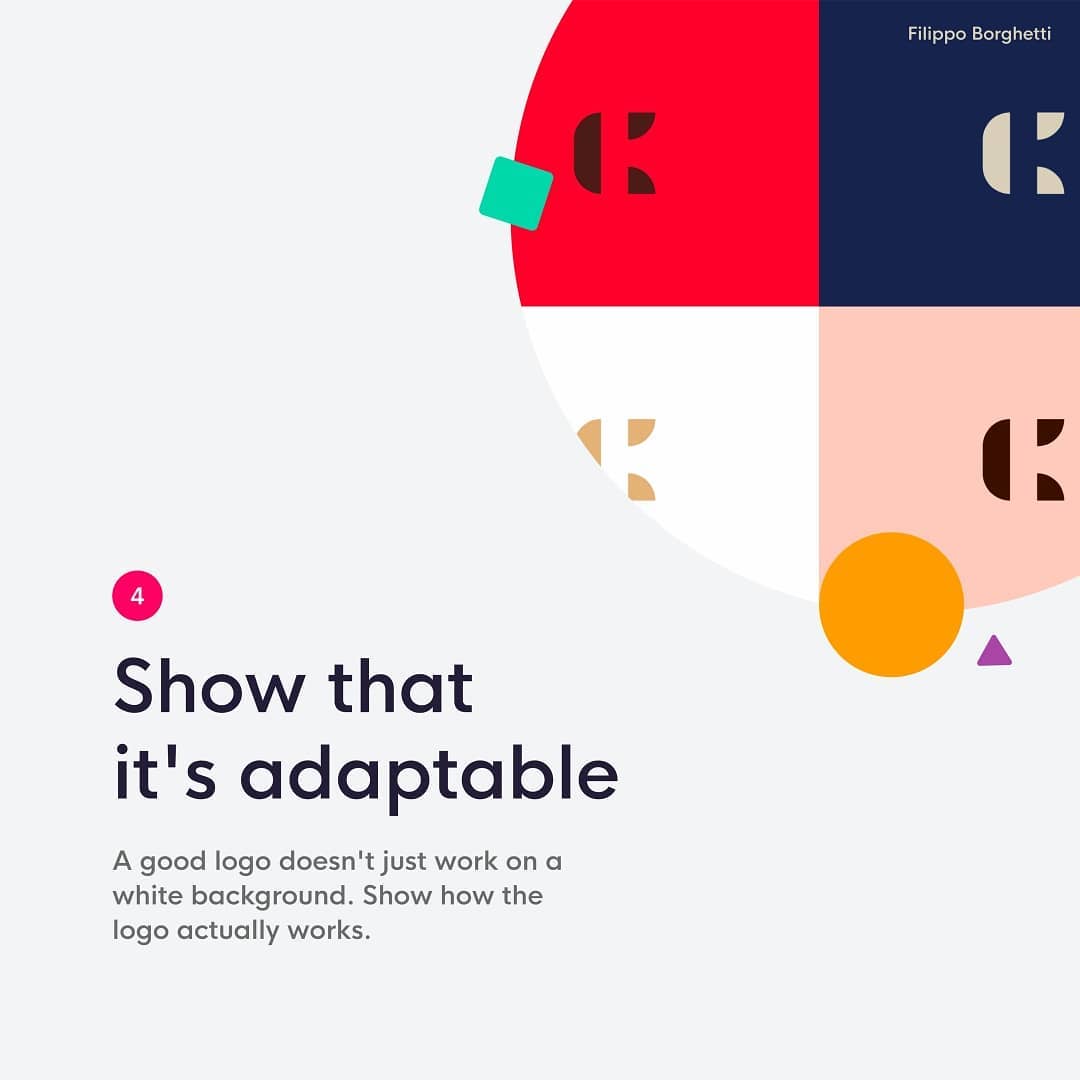 Filippo Borghetti

4

Show that it's adaptable

A good logo doesn't just work on a white background. Show how the logo actually works.